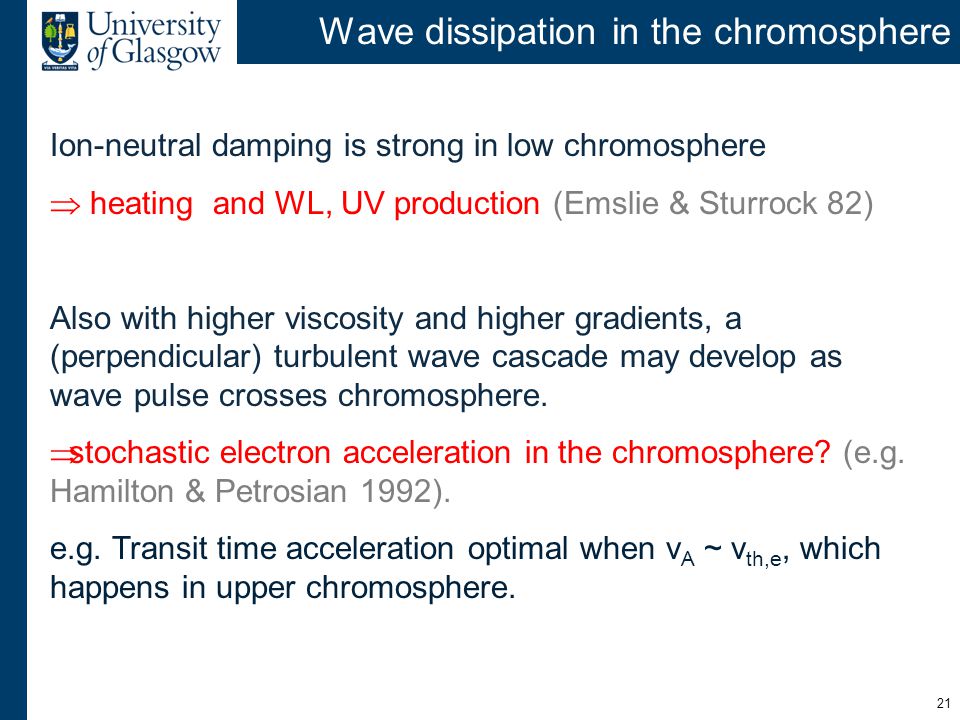 University of Glasgow

VIA VERITAS VITA

Wave dissipation in the chromosphere

Ion-neutral damping is strong in low chromosphere

$\Rightarrow$ heating and WL, UV production (Emslie & Sturrock 82)

Also with higher viscosity and higher gradients, a (perpendicular) turbulent wave cascade may develop as wave pulse crosses chromosphere.

$\Rightarrow$stochastic electron acceleration in the chromosphere? (e.g. Hamilton & Petrosian 1992).

e.g. Transit time acceleration optimal when $v_A \sim v_{th,e}$, which happens in upper chromosphere.

21